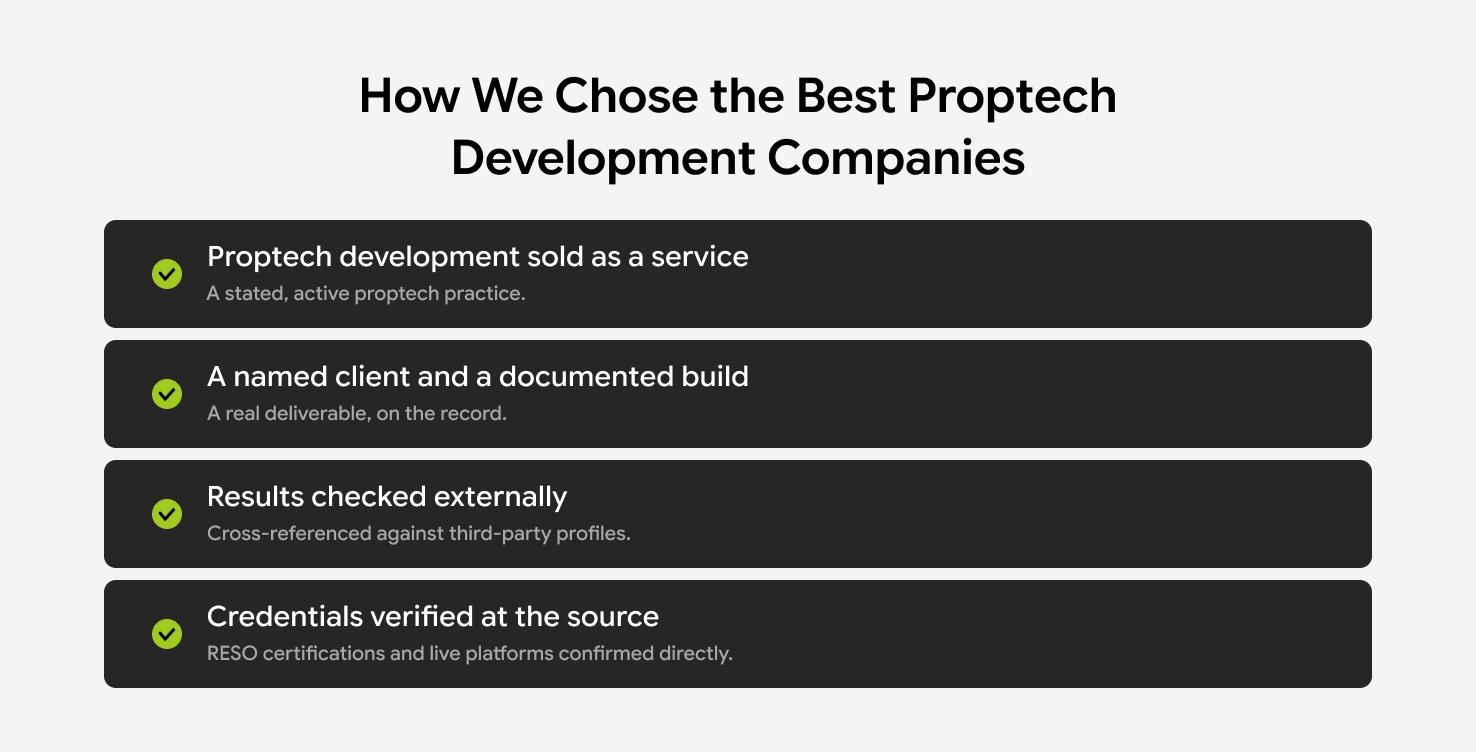 How We Chose the Best Proptech Development Companies

Proptech development sold as a service
A stated, active proptech practice.

A named client and a documented build
A real deliverable, on the record.

Results checked externally
Cross-referenced against third-party profiles.

Credentials verified at the source
RESO certifications and live platforms confirmed directly.